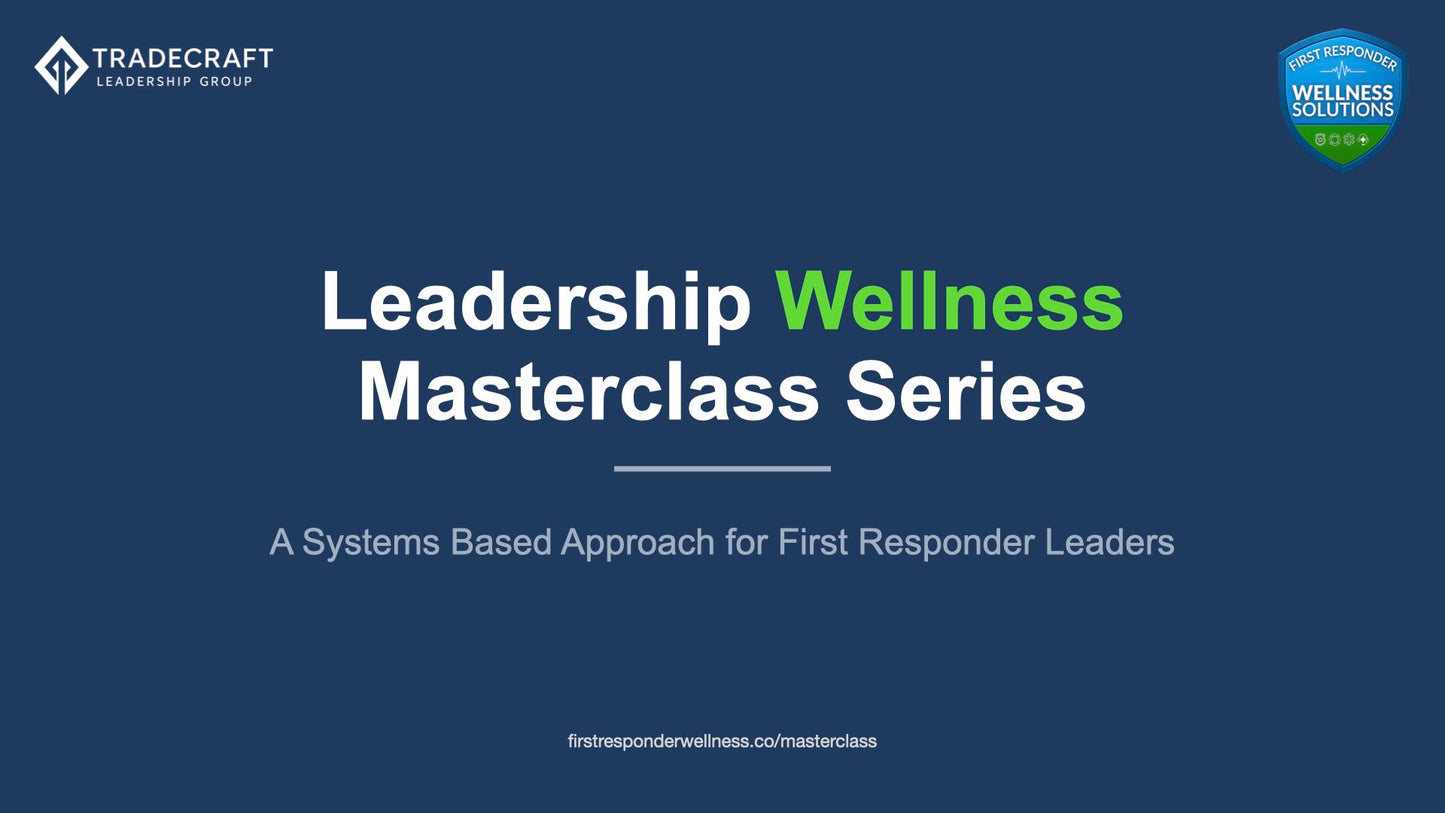 TRADECRAFT
LEADERSHIP GROUP

FIRST RESPONDER
WELLNESS SOLUTIONS

Leadership Wellness Masterclass Series

A Systems Based Approach for First Responder Leaders

firstresponderwellness.co/masterclass